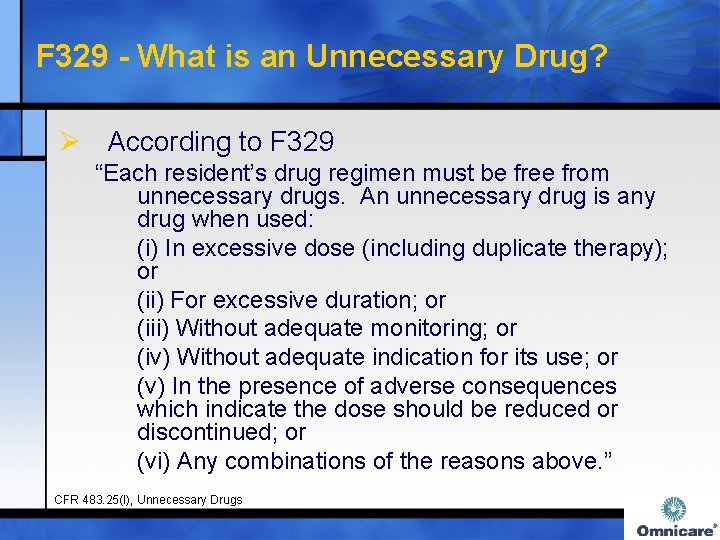 F329 - What is an Unnecessary Drug?

➢ According to F329

“Each resident’s drug regimen must be free from unnecessary drugs. An unnecessary drug is any drug when used:

(i) In excessive dose (including duplicate therapy); or

(ii) For excessive duration; or

(iii) Without adequate monitoring; or

(iv) Without adequate indication for its use; or

(v) In the presence of adverse consequences which indicate the dose should be reduced or discontinued; or

(vi) Any combinations of the reasons above.”

CFR 483.25(l), Unnecessary Drugs

Omnicare®